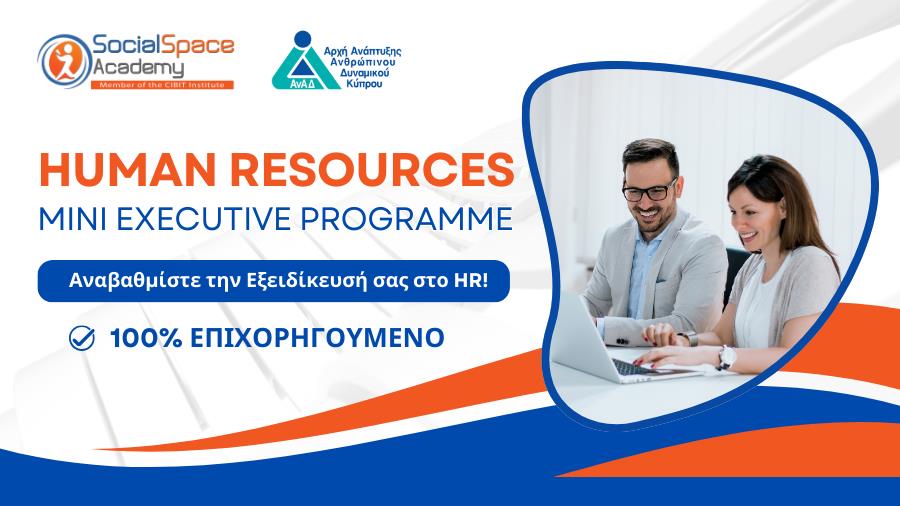 SocialSpace Academy
Member of the CIBIT Institute

ΑνΑΔ
Αρχή Ανάπτυξης Ανθρώπινου Δυναμικού Κύπρου

HUMAN RESOURCES
MINI EXECUTIVE PROGRAMME

Αναβαθμίστε την Εξειδίκευσή σας στο HR!

100% ΕΠΙΧΟΡΗΓΟΥΜΕΝΟ